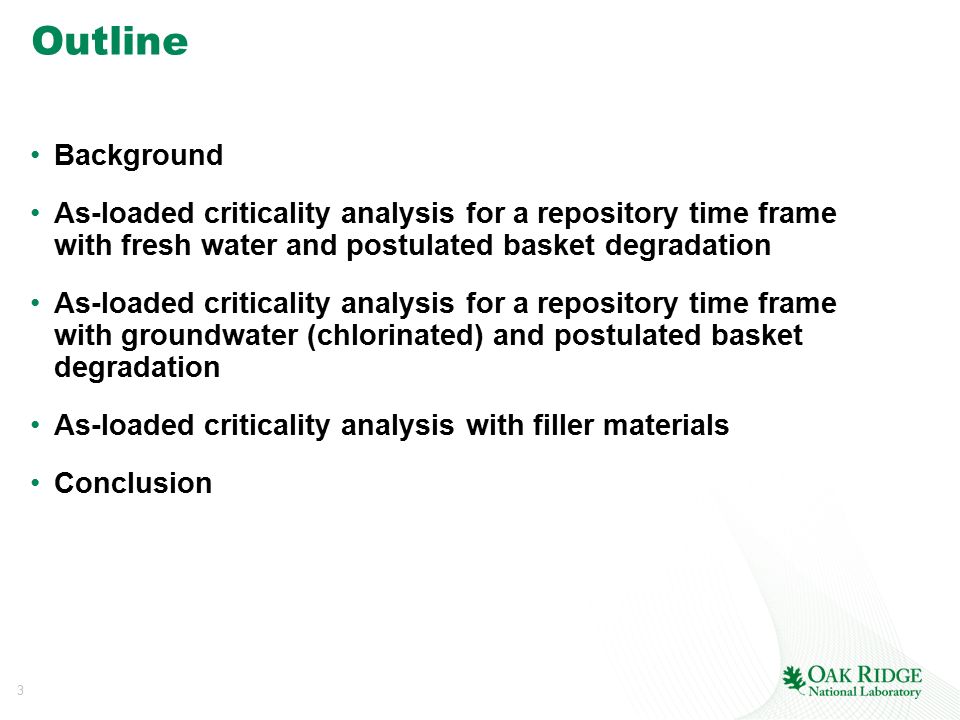 Outline

• Background

• As-loaded criticality analysis for a repository time frame with fresh water and postulated basket degradation

• As-loaded criticality analysis for a repository time frame with groundwater (chlorinated) and postulated basket degradation

• As-loaded criticality analysis with filler materials

• Conclusion

3

OAK RIDGE
National Laboratory